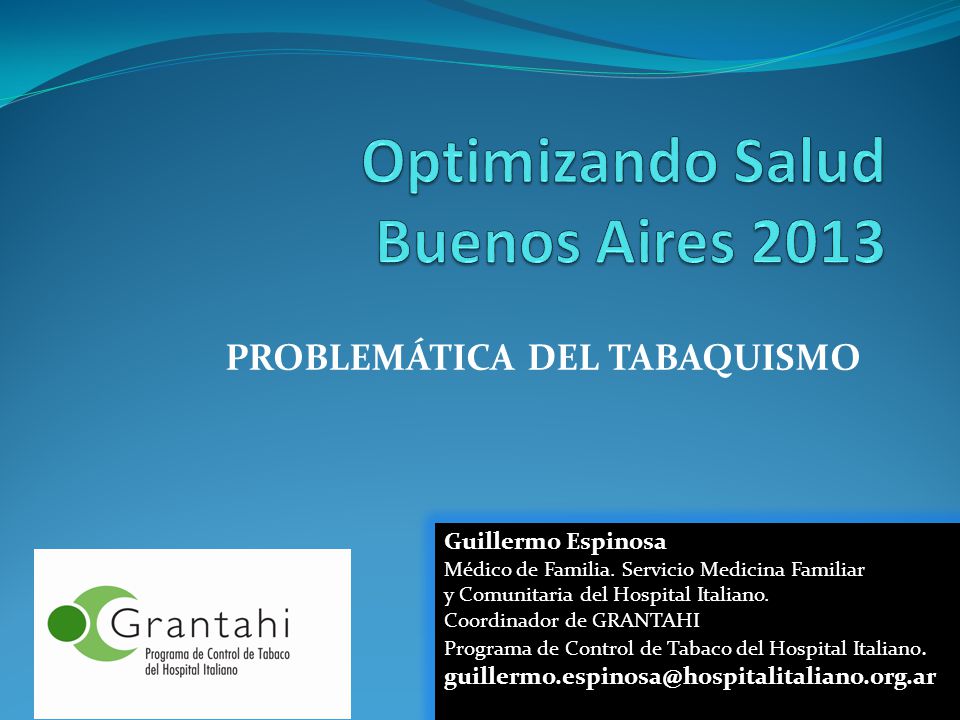 Optimizando Salud
Buenos Aires 2013

PROBLEMÁTICA DEL TABAQUISMO

Grantahi
Programa de Control de Tabaco del Hospital Italiano

Guillermo Espinosa
Médico de Familia. Servicio Medicina Familiar y Comunitaria del Hospital Italiano.
Coordinador de GRANTAHI
Programa de Control de Tabaco del Hospital Italiano.
guillermo.espinosa@hospitalitaliano.org.ar